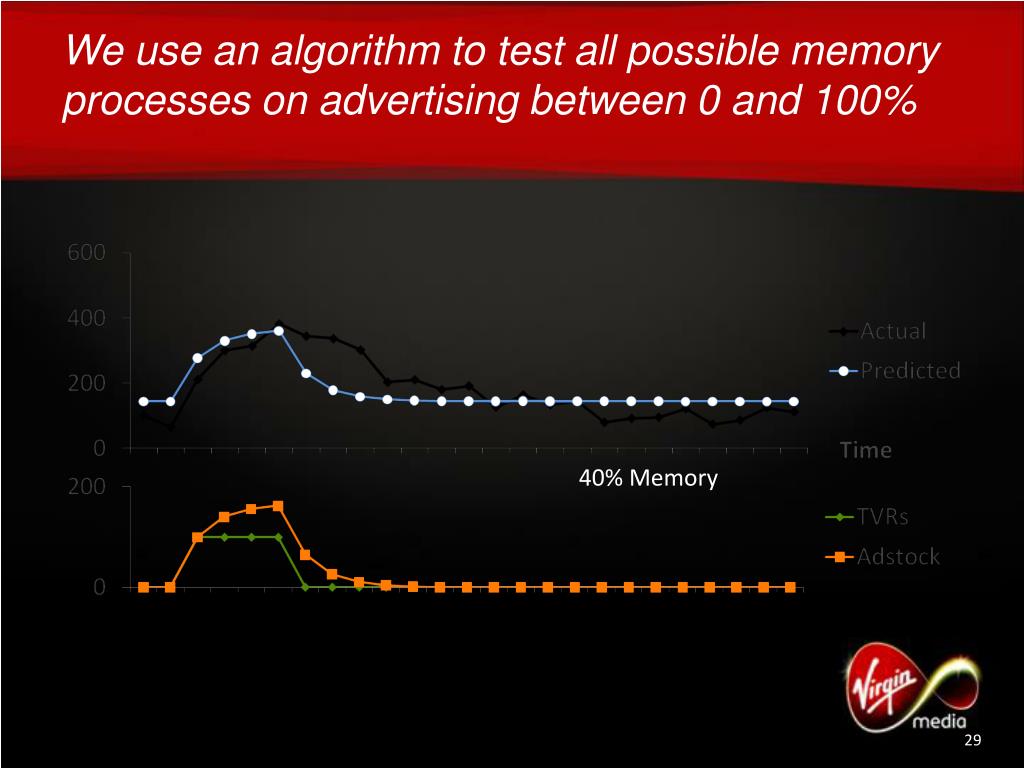 We use an algorithm to test all possible memory processes on advertising between 0 and 100%

600
400
200
0

Actual
Predicted
Time

40% Memory

200
0

TVRs
Adstock

Virgin media

29